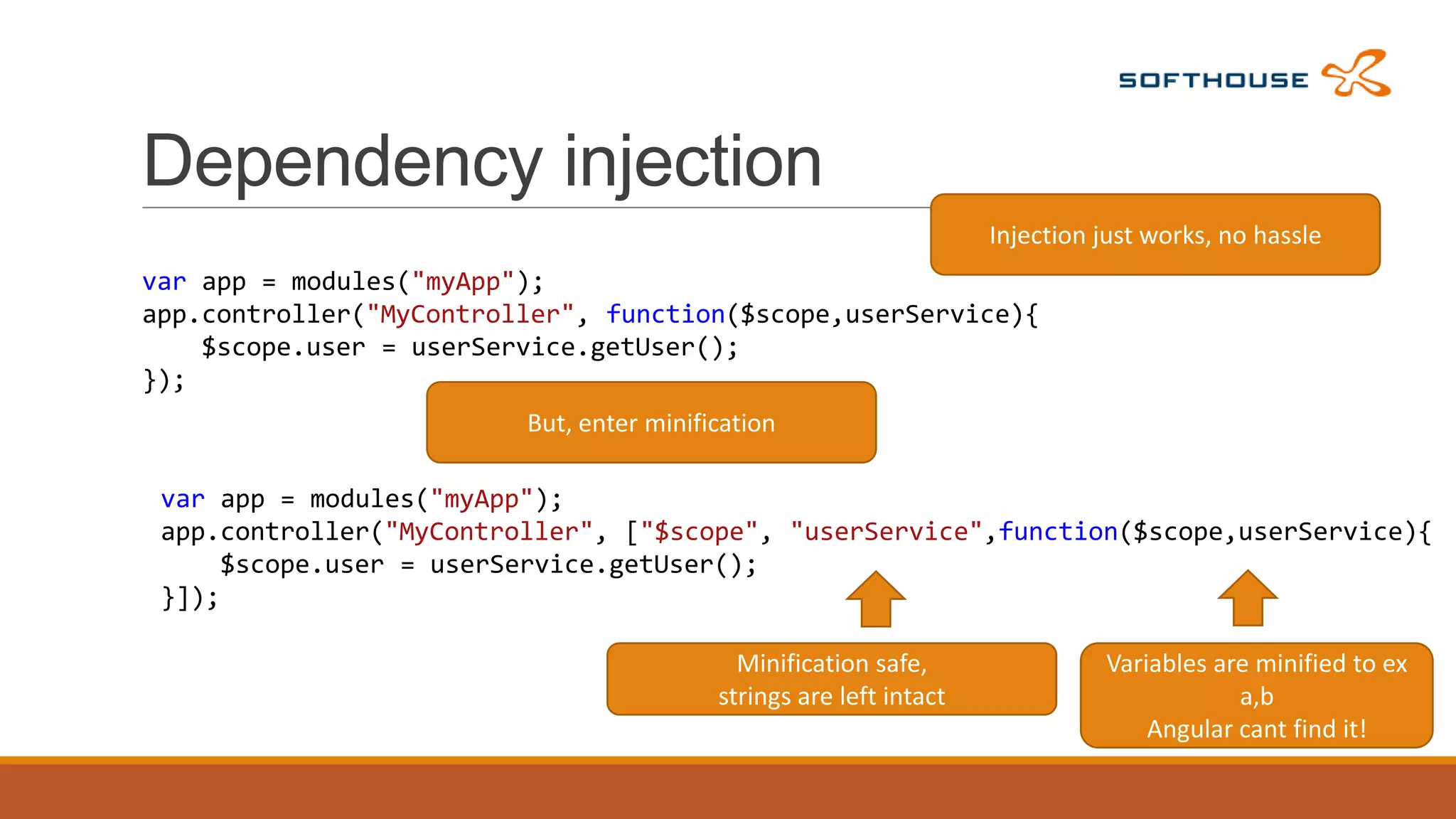 SOFTHOUSE

Dependency injection

Injection just works, no hassle

var app = modules("myApp");
app.controller("MyController", function($scope,userService){
    $scope.user = userService.getUser();
});

But, enter minification

var app = modules("myApp");
app.controller("MyController", ["$scope", "userService",function($scope,userService){
    $scope.user = userService.getUser();
}]);

Minification safe,
strings are left intact

Variables are minified to ex a,b
Angular cant find it!